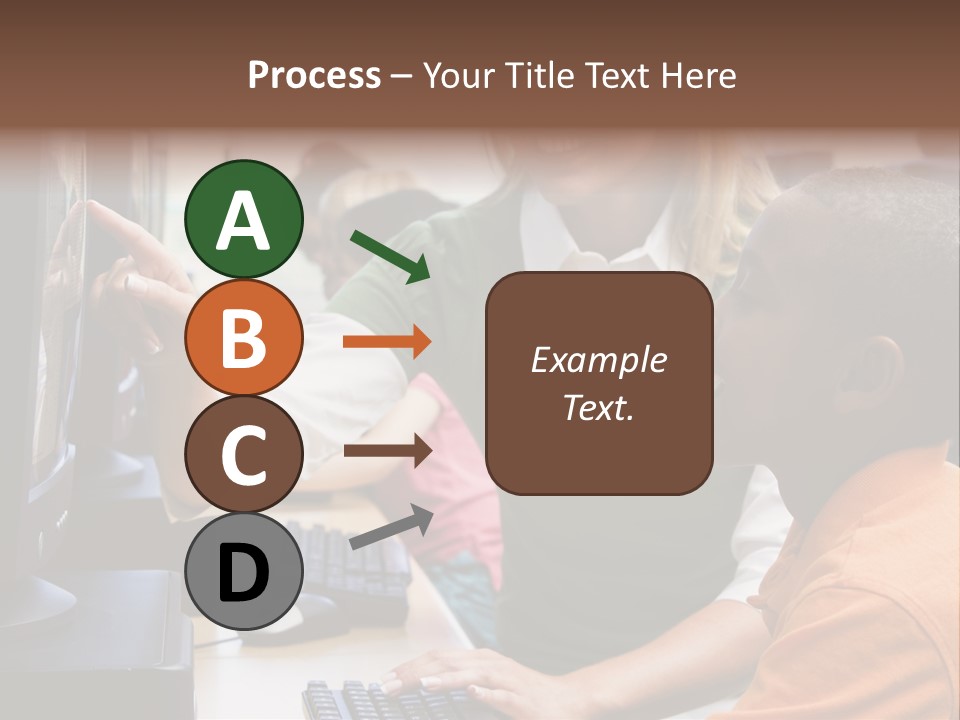 Process – Your Title Text Here

A

B

C

D

Example Text.